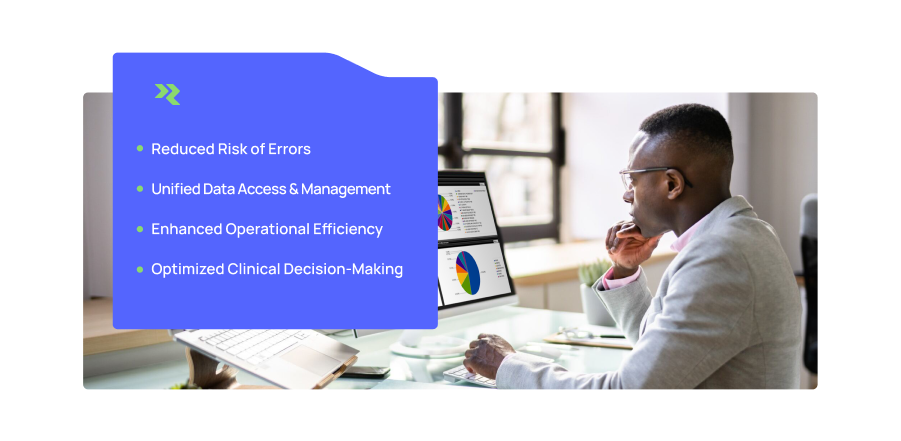 - Reduced Risk of Errors
- Unified Data Access & Management
- Enhanced Operational Efficiency
- Optimized Clinical Decision-Making